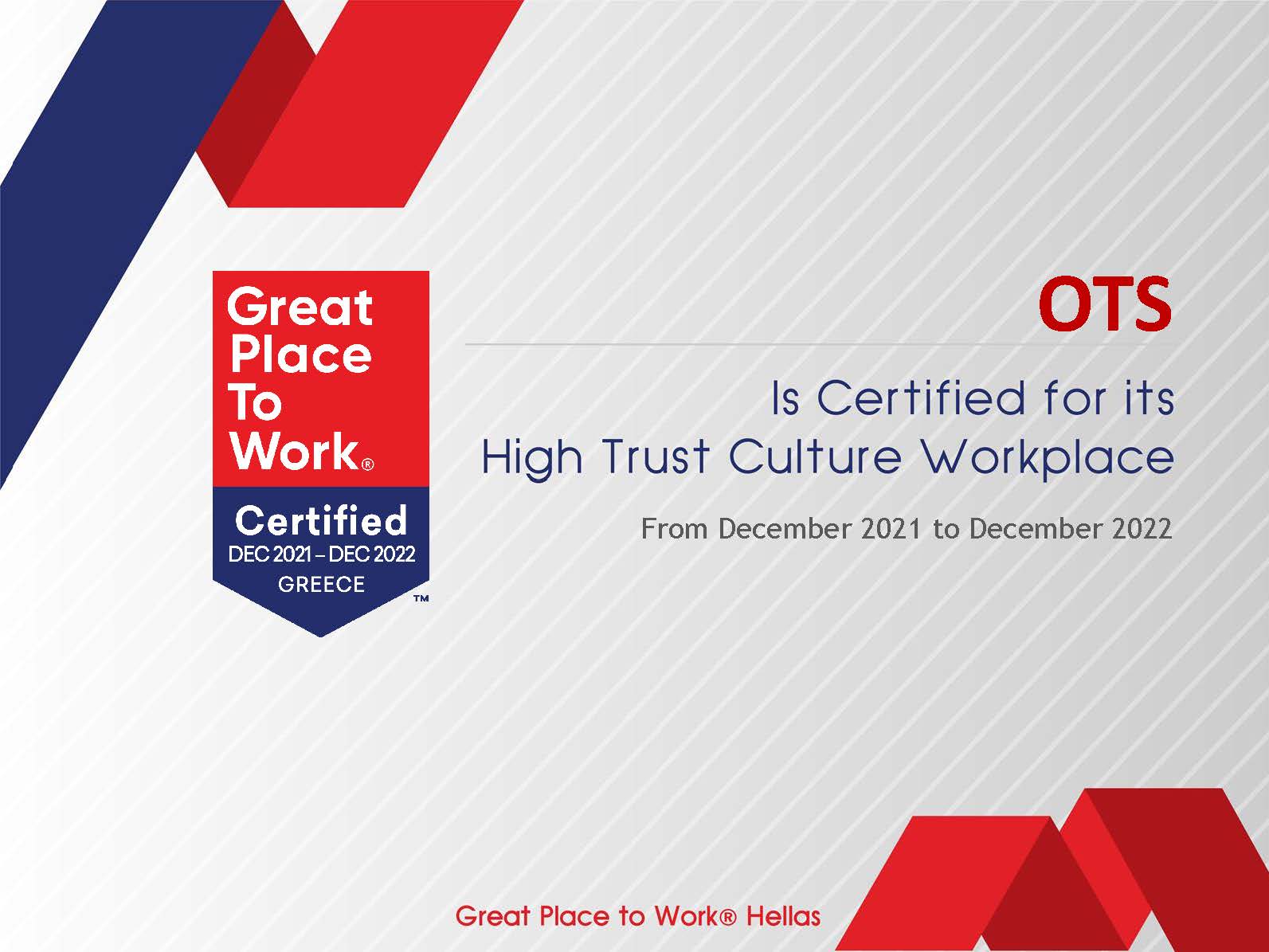 Great Place To Work®
Certified
DEC 2021 – DEC 2022
GREECE
™

OTS

Is Certified for its High Trust Culture Workplace

From December 2021 to December 2022

Great Place to Work® Hellas